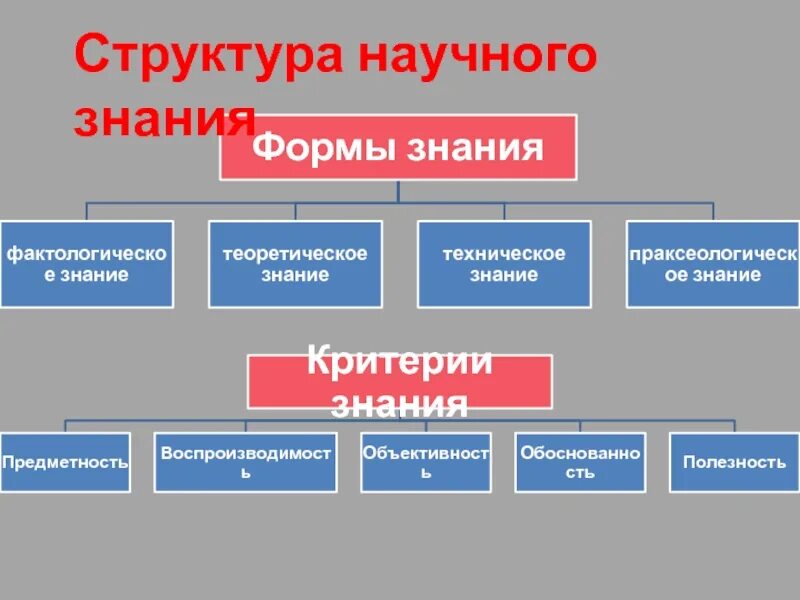 Структура научного знания

Формы знания

фактологическое знание

теоретическое знание

техническое знание

праксеологическое знание

Критерии знания

Предметность

Воспроизводимость

Объективность

Обоснованность

Полезность